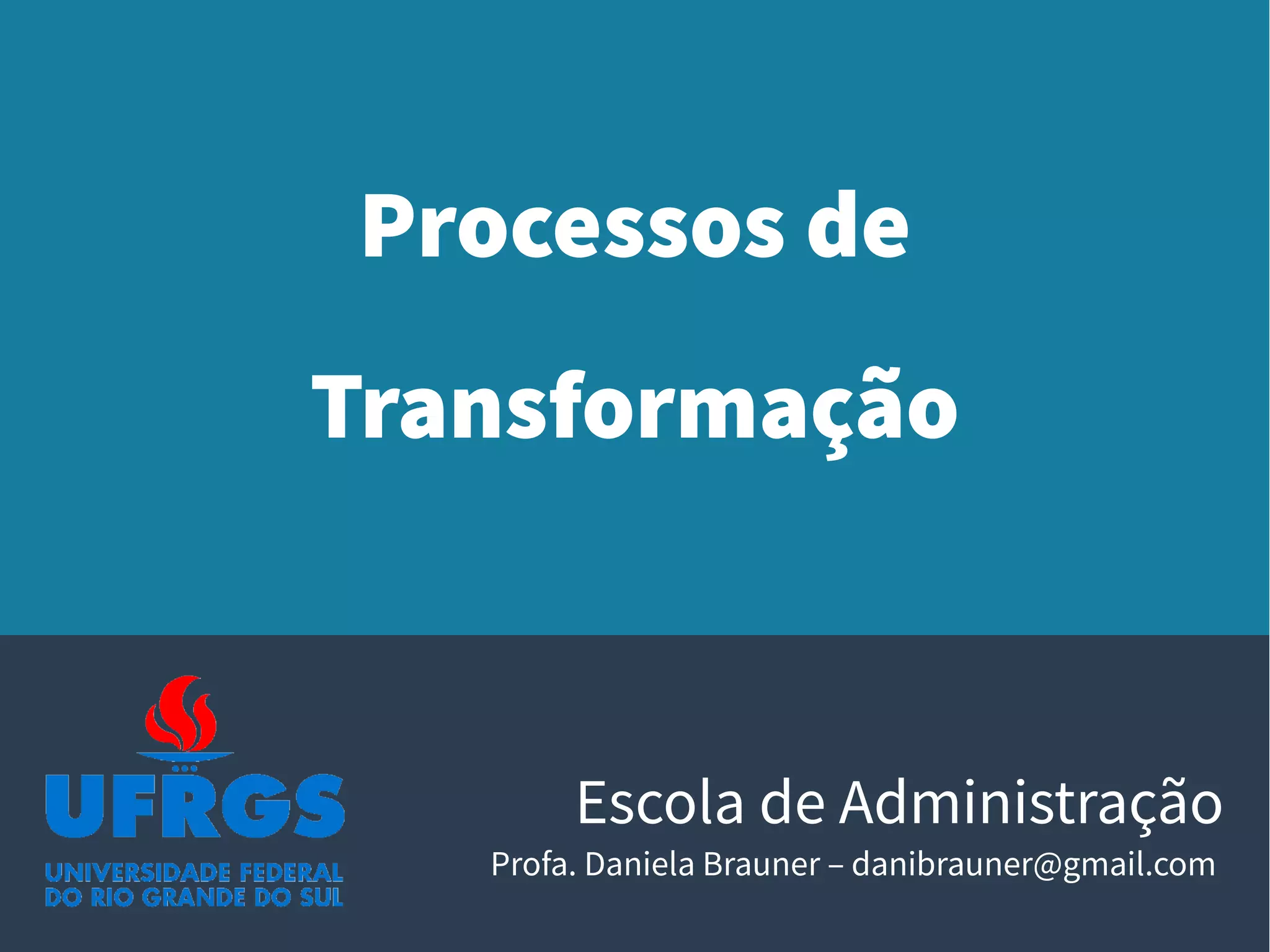 Processos de Transformação

UFRGS
UNIVERSIDADE FEDERAL DO RIO GRANDE DO SUL

Escola de Administração
Profa. Daniela Brauner – danibrauner@gmail.com